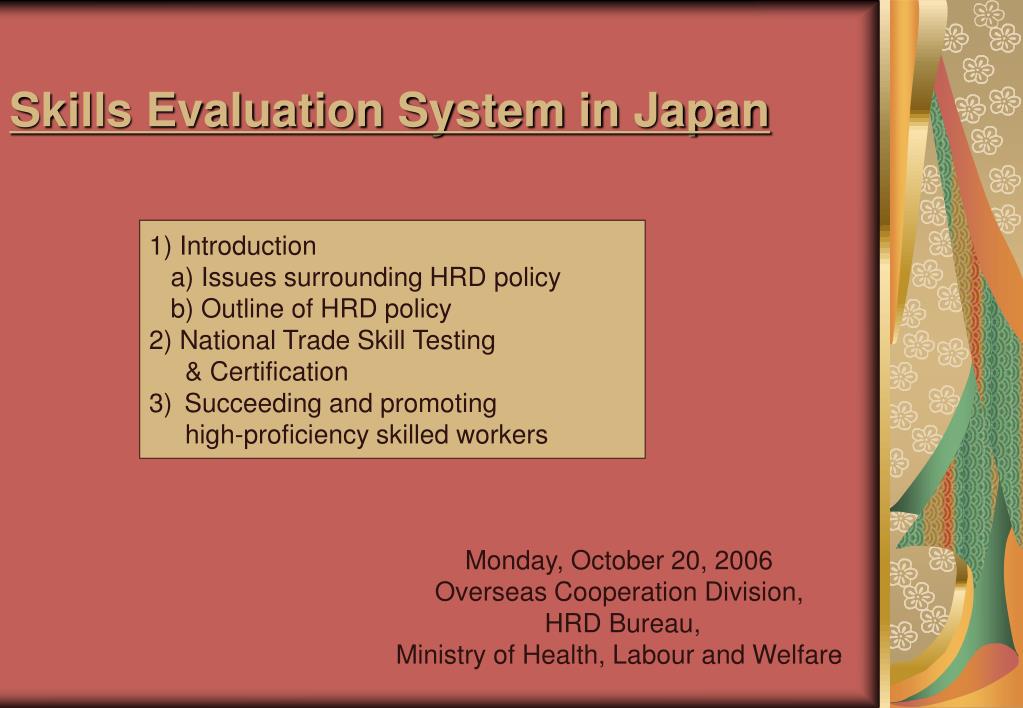 Skills Evaluation System in Japan

1) Introduction
a) Issues surrounding HRD policy
b) Outline of HRD policy
2) National Trade Skill Testing
& Certification
3) Succeeding and promoting
high-proficiency skilled workers

Monday, October 20, 2006
Overseas Cooperation Division,
HRD Bureau,
Ministry of Health, Labour and Welfare